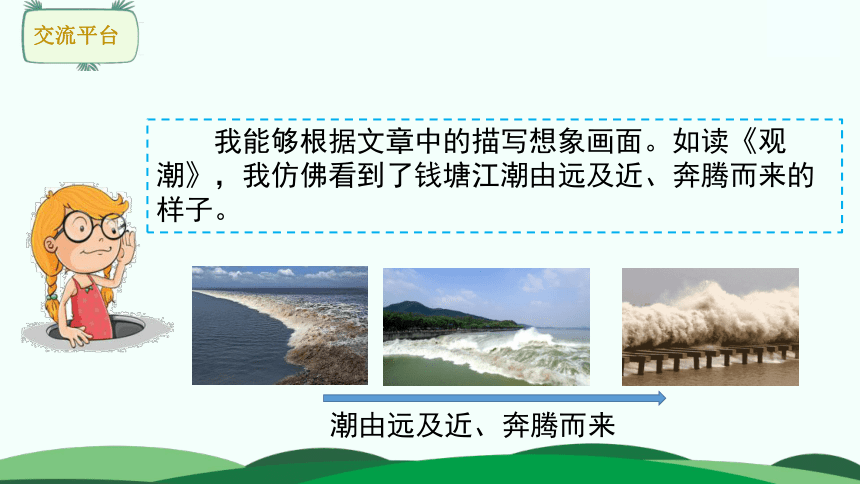 交流平台

我能够根据文章中的描写想象画面。如读《观潮》，我仿佛看到了钱塘江潮由远及近、奔腾而来的样子。

潮由远及近、奔腾而来